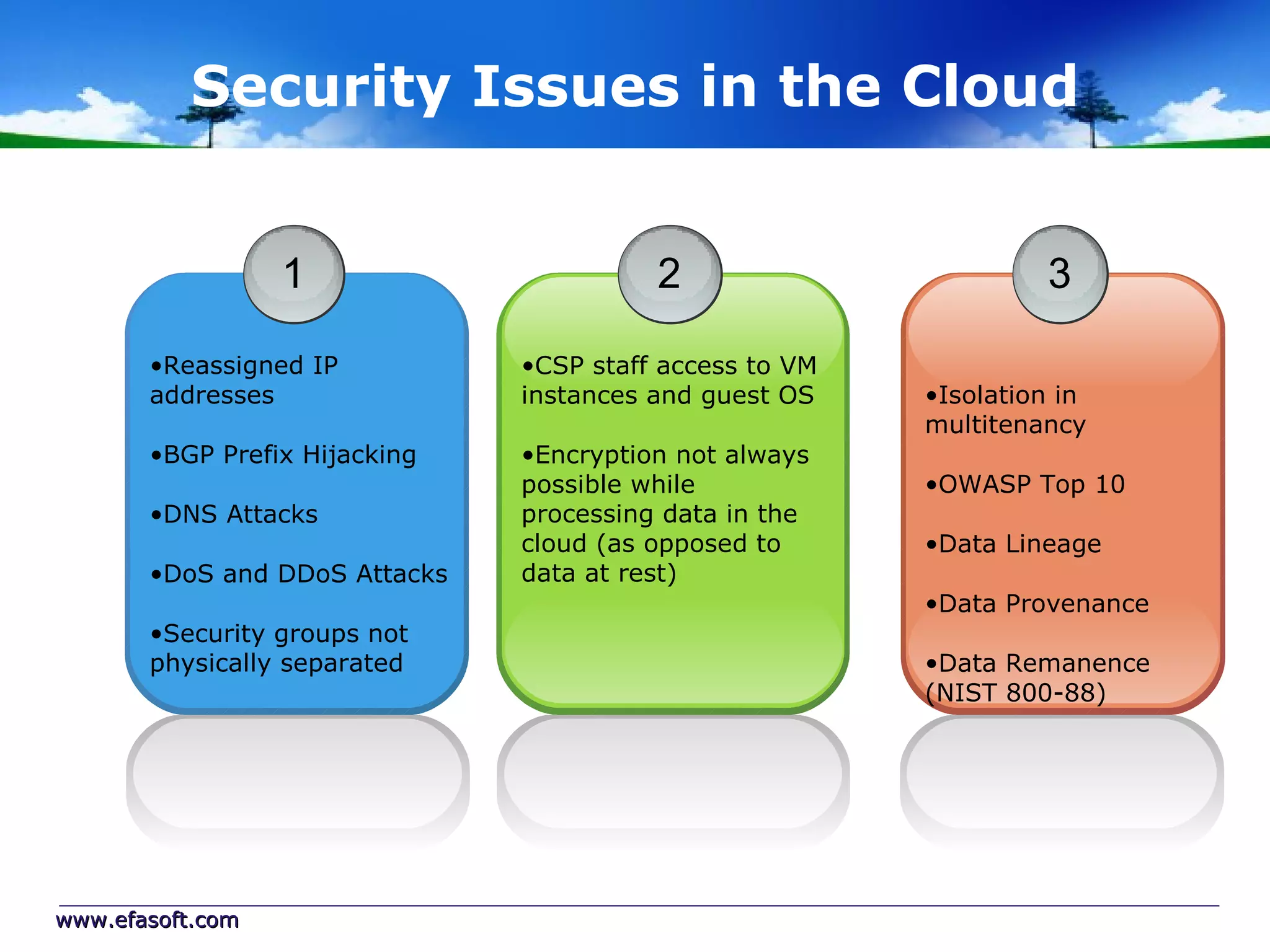 Security Issues in the Cloud

1

•Reassigned IP addresses

•BGP Prefix Hijacking

•DNS Attacks

•DoS and DDoS Attacks

•Security groups not physically separated

2

•CSP staff access to VM instances and guest OS

•Encryption not always possible while processing data in the cloud (as opposed to data at rest)

3

•Isolation in multitenancy

•OWASP Top 10

•Data Lineage

•Data Provenance

•Data Remanence (NIST 800-88)

www.efasoft.com